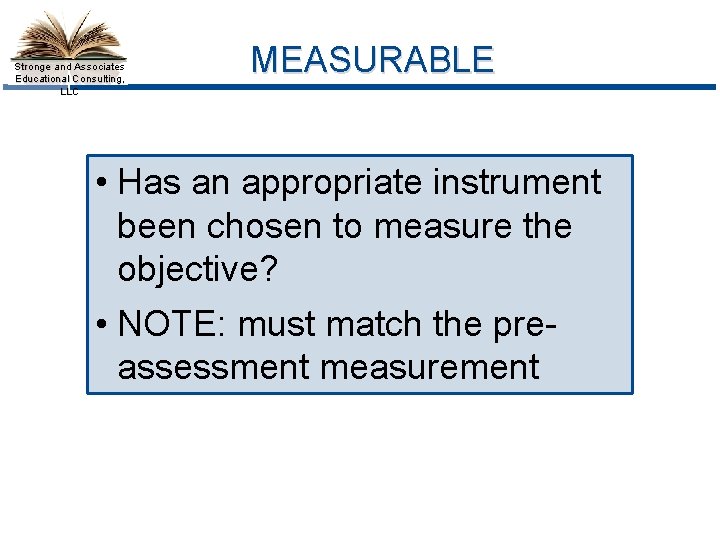 Stronge and Associates Educational Consulting, LLC

MEASURABLE

• Has an appropriate instrument been chosen to measure the objective?

• NOTE: must match the pre-assessment measurement